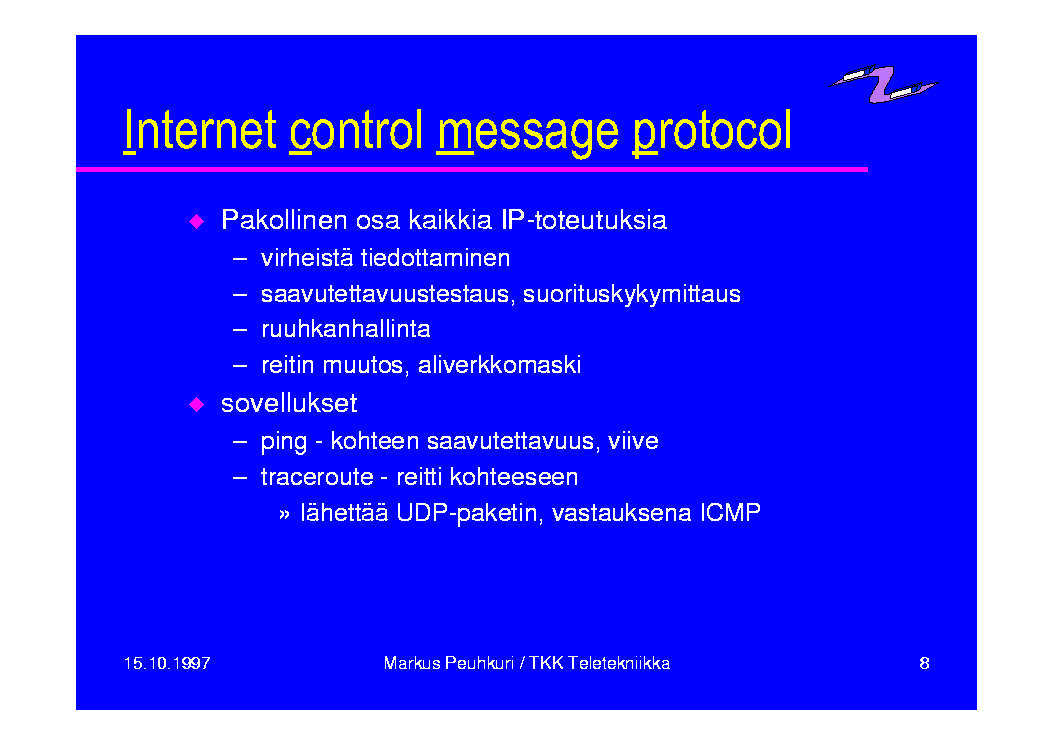 Internet control message protocol

◆ Pakollinen osa kaikkia IP-toteutuksia
– virheistä tiedottaminen
– saavutettavuustestaus, suorituskykymittaus
– ruuhkanhallinta
– reitin muutos, aliverkkomaski

◆ sovellukset
– ping - kohteen saavutettavuus, viive
– traceroute - reitti kohteeseen
» lähettää UDP-paketin, vastauksena ICMP

15.10.1997

Markus Peuhkuri / TKK Teletekniikka

8